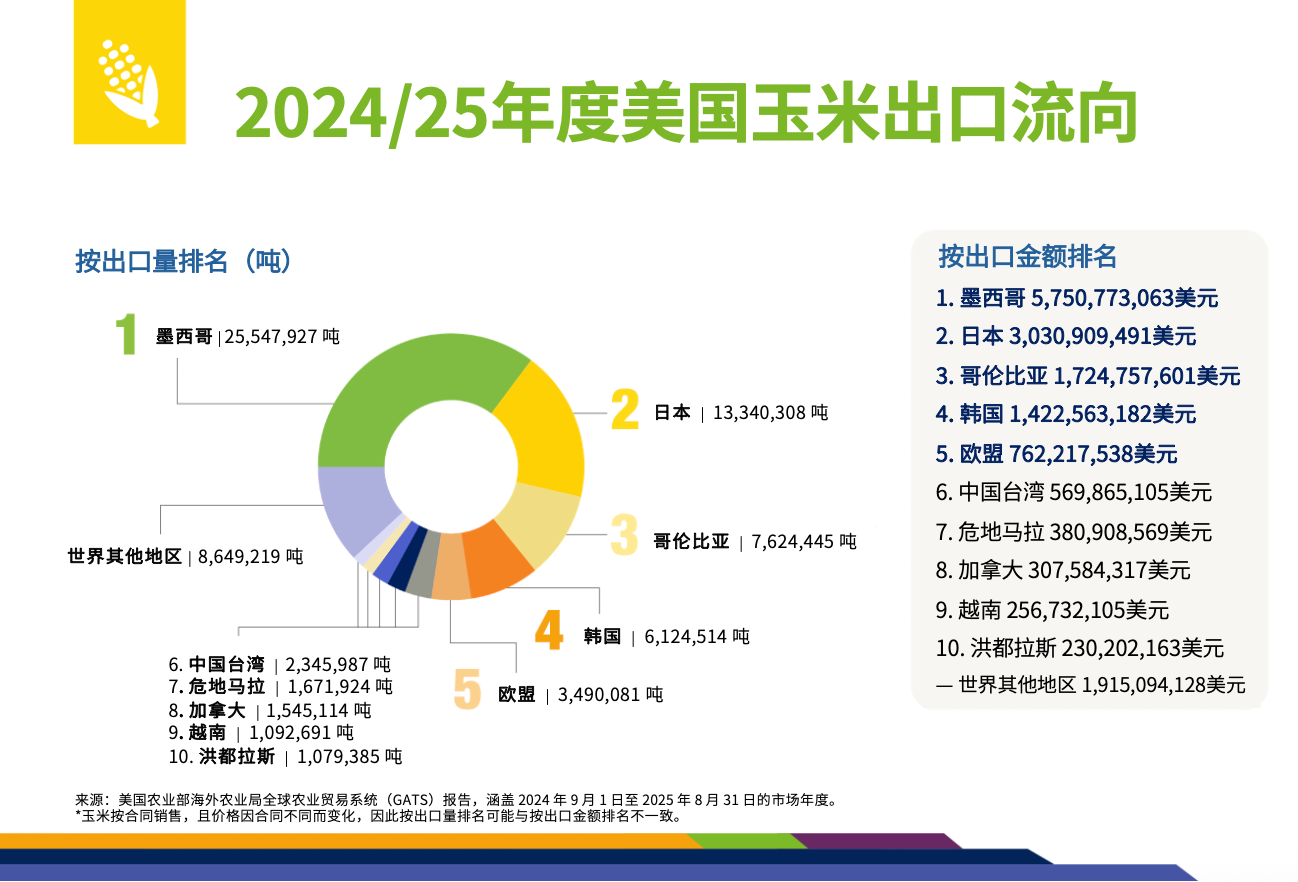 2024/25年度美国玉米出口流向

按出口量排名（吨）

1 墨西哥 | 25,547,927 吨

2 日本 | 13,340,308 吨

3 哥伦比亚 | 7,624,445 吨

4 韩国 | 6,124,514 吨

5 欧盟 | 3,490,081 吨

世界其他地区 | 8,649,219 吨

6. 中国台湾 | 2,345,987 吨
7. 危地马拉 | 1,671,924 吨
8. 加拿大 | 1,545,114 吨
9. 越南 | 1,092,691 吨
10. 洪都拉斯 | 1,079,385 吨

按出口金额排名
1. 墨西哥 5,750,773,063美元
2. 日本 3,030,909,491美元
3. 哥伦比亚 1,724,757,601美元
4. 韩国 1,422,563,182美元
5. 欧盟 762,217,538美元
6. 中国台湾 569,865,105美元
7. 危地马拉 380,908,569美元
8. 加拿大 307,584,317美元
9. 越南 256,732,105美元
10. 洪都拉斯 230,202,163美元
— 世界其他地区 1,915,094,128美元

来源：美国农业部海外农业局全球农业贸易系统（GATS）报告，涵盖 2024 年 9 月 1 日至 2025 年 8 月 31 日的市场年度。
*玉米按合同销售，且价格因合同不同而变化，因此按出口量排名可能与按出口金额排名不一致。